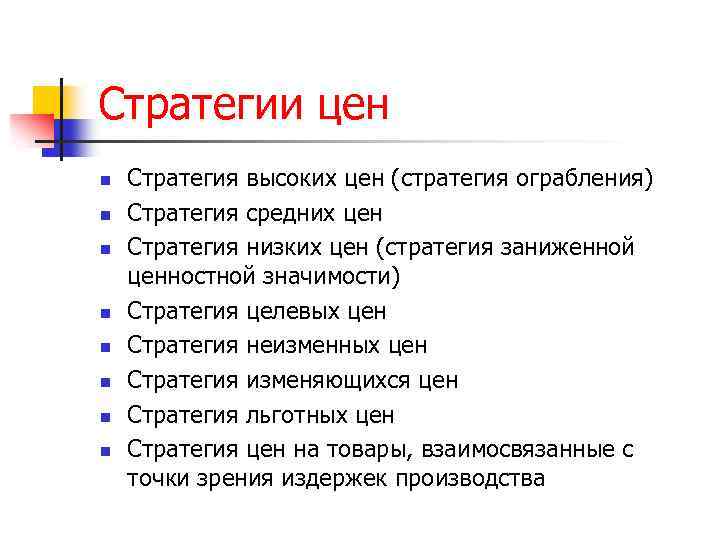 Стратегии цен

- Стратегия высоких цен (стратегия ограбления)
- Стратегия средних цен
- Стратегия низких цен (стратегия заниженной ценностной значимости)
- Стратегия целевых цен
- Стратегия неизменных цен
- Стратегия изменяющихся цен
- Стратегия льготных цен
- Стратегия цен на товары, взаимосвязанные с точки зрения издержек производства